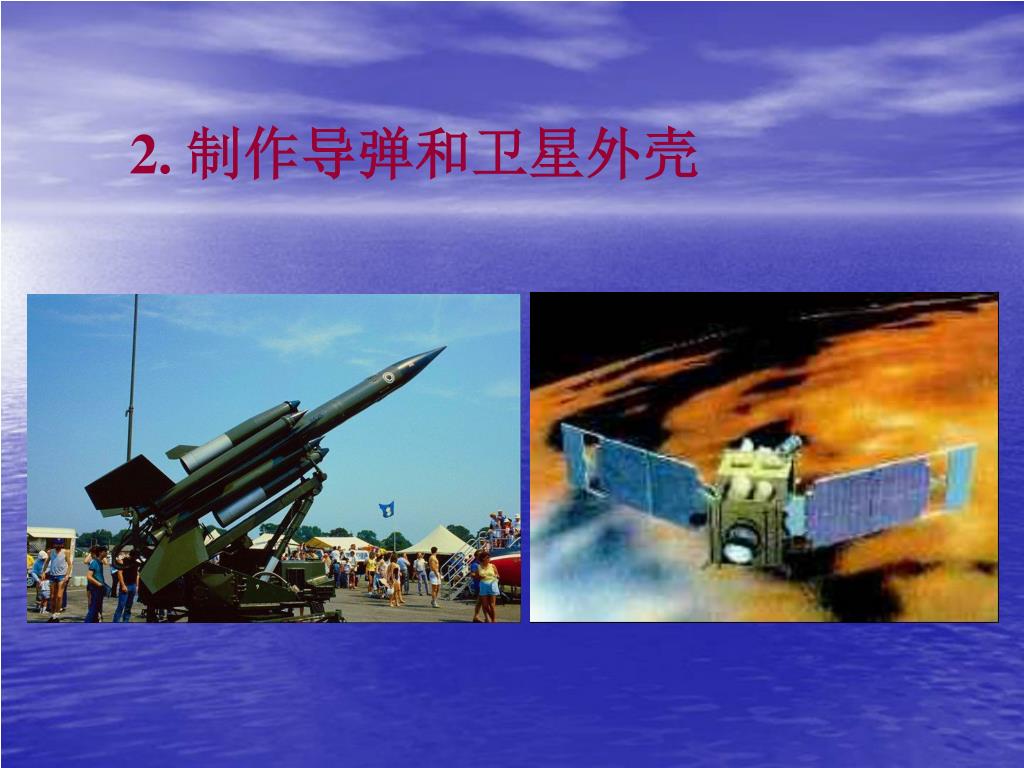 2. 制作导弹和卫星外壳